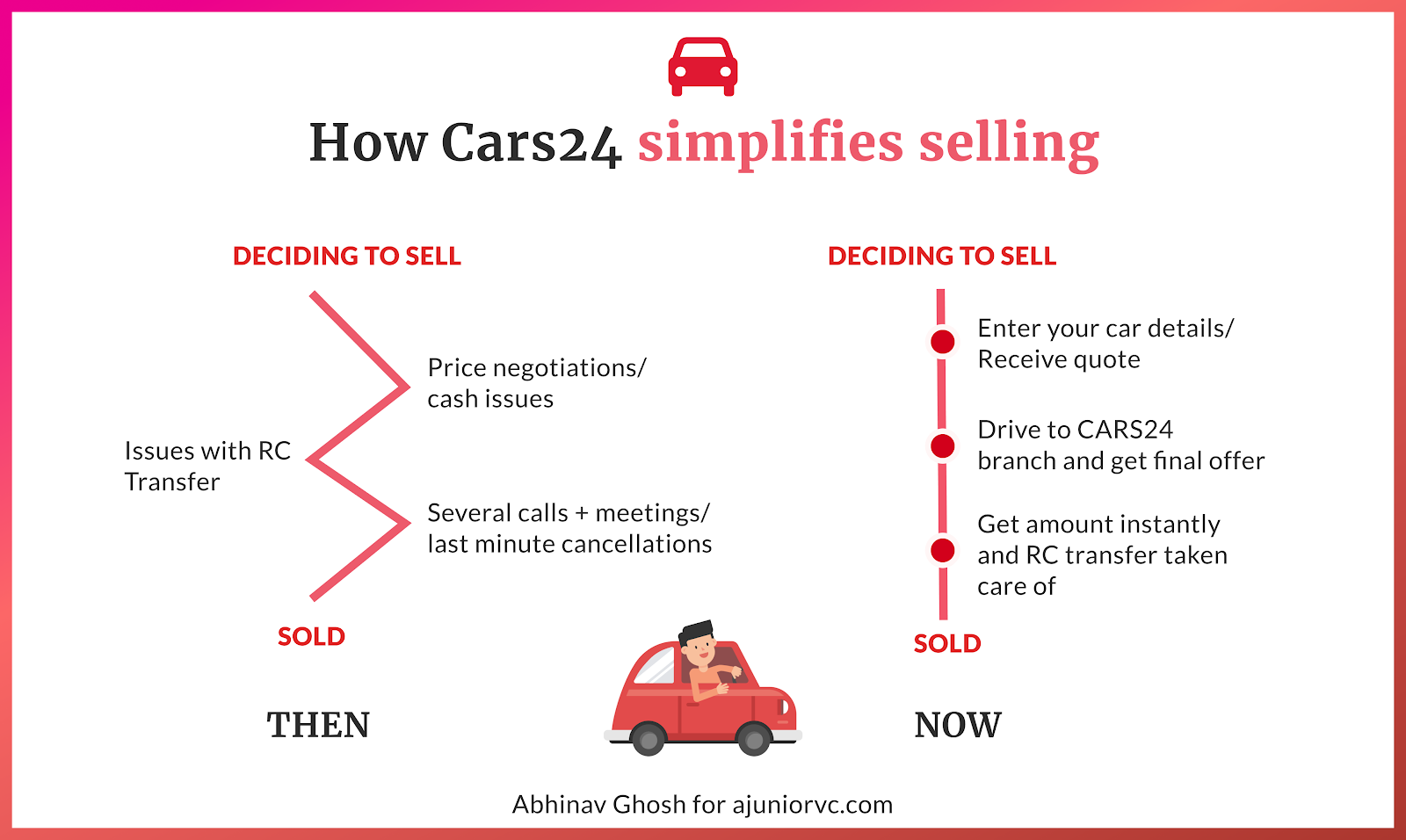 How Cars24 simplifies selling

DECIDING TO SELL

Price negotiations/ cash issues

Issues with RC Transfer

Several calls + meetings/ last minute cancellations

SOLD

THEN

DECIDING TO SELL

Enter your car details/ Receive quote

Drive to CARS24 branch and get final offer

Get amount instantly and RC transfer taken care of

SOLD

NOW

Abhinav Ghosh for ajuniorvc.com